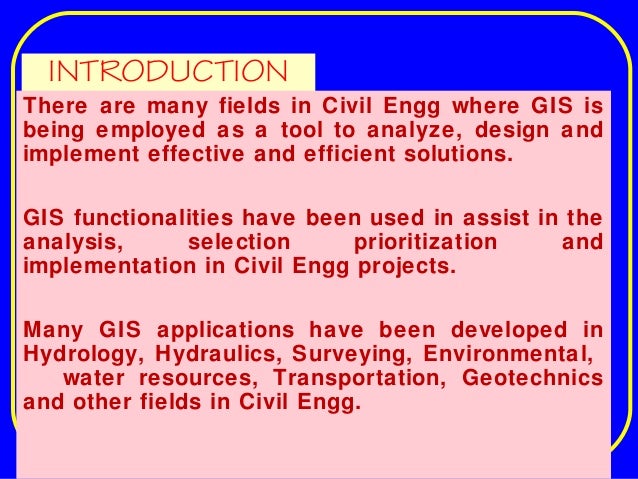 INTRODUCTION

There are many fields in Civil Engg where GIS is being employed as a tool to analyze, design and implement effective and efficient solutions.

GIS functionalities have been used in assist in the analysis, selection prioritization and implementation in Civil Engg projects.

Many GIS applications have been developed in Hydrology, Hydraulics, Surveying, Environmental, water resources, Transportation, Geotechnics and other fields in Civil Engg.